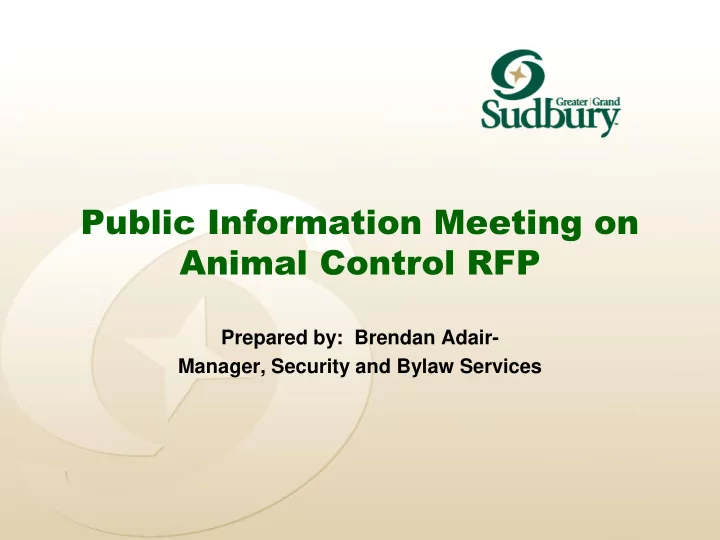 Greater | Grand
Sudbury

Public Information Meeting on Animal Control RFP

Prepared by: Brendan Adair-
Manager, Security and Bylaw Services